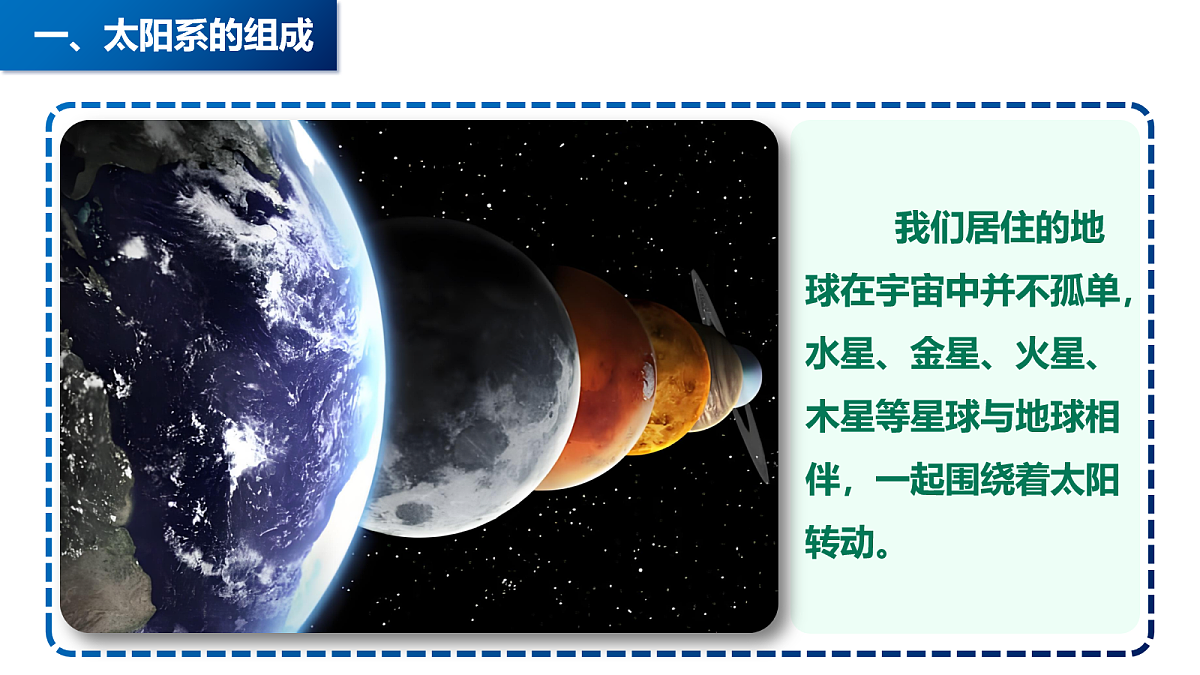 一、太阳系的组成

我们居住的地球在宇宙中并不孤单，水星、金星、火星、木星等星球与地球相伴，一起围绕着太阳转动。